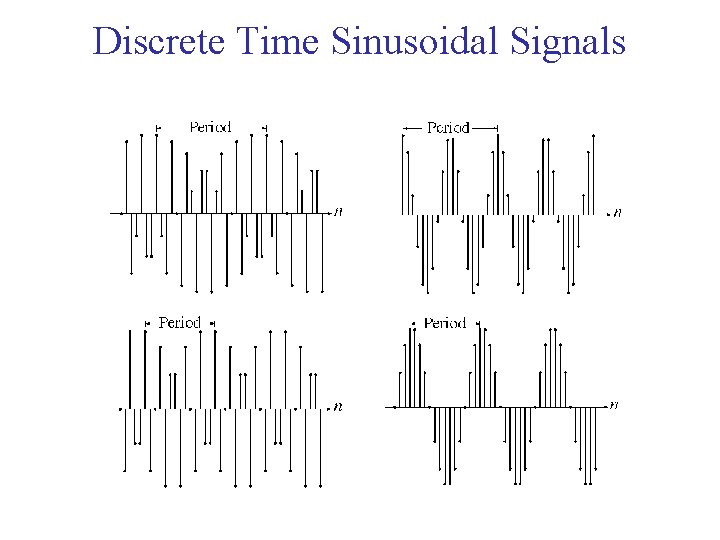 Discrete Time Sinusoidal Signals

Period

$n$

Period

$n$

Period

$n$

Period

$n$